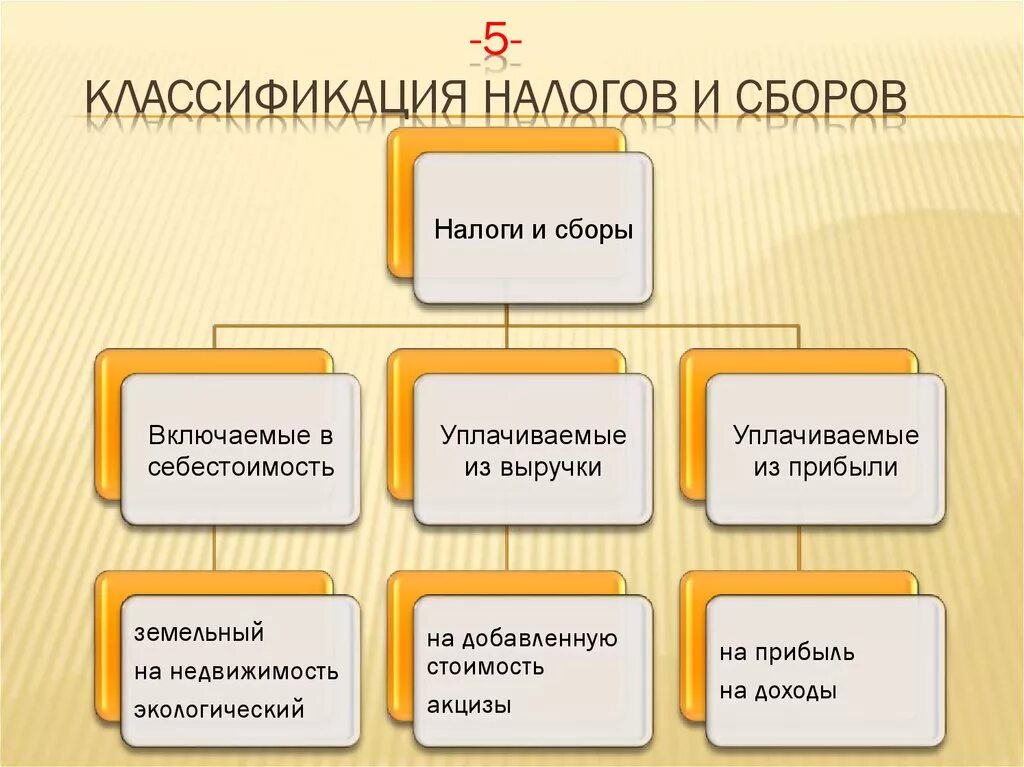 -5-
КЛАССИФИКАЦИЯ НАЛОГОВ И СБОРОВ

Налоги и сборы

Включаемые в себестоимость

Уплачиваемые из выручки

Уплачиваемые из прибыли

земельный
на недвижимость
экологический

на добавленную стоимость
акцизы

на прибыль
на доходы